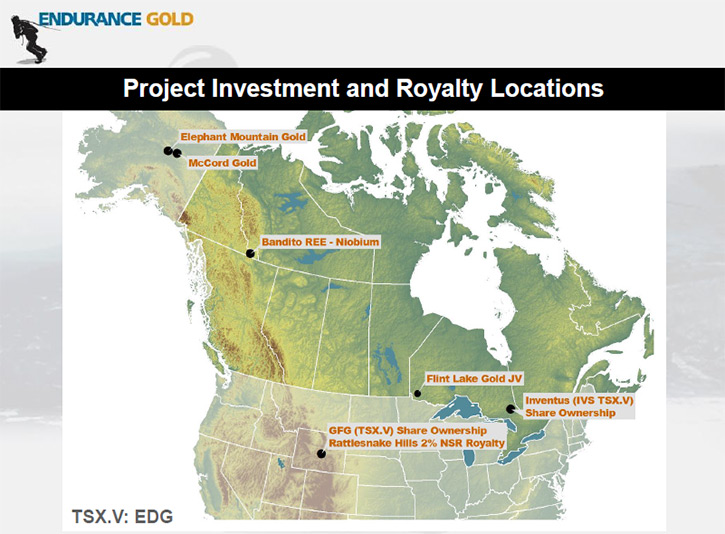 ENDURANCE GOLD

Project Investment and Royalty Locations

Elephant Mountain Gold

McCord Gold

Bandito REE - Niobium

Flint Lake Gold JV

Inventus (IVS TSX.V) Share Ownership

GFG (TSX.V) Share Ownership
Rattlesnake Hills 2% NSR Royalty

TSX.V: EDG